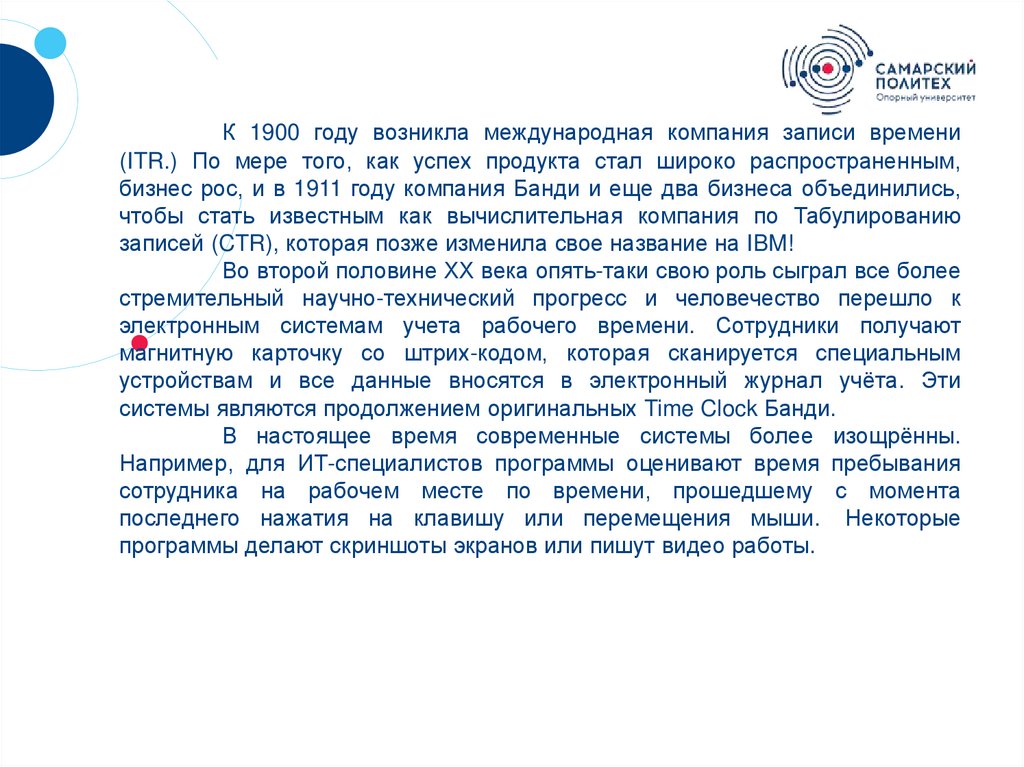 САМАРСКИЙ ПОЛИТЕХ
Опорный университет

К 1900 году возникла международная компания записи времени (ITR.) По мере того, как успех продукта стал широко распространенным, бизнес рос, и в 1911 году компания Банди и еще два бизнеса объединились, чтобы стать известным как вычислительная компания по Табулированию записей (CTR), которая позже изменила свое название на IBM!

Во второй половине XX века опять-таки свою роль сыграл все более стремительный научно-технический прогресс и человечество перешло к электронным системам учета рабочего времени. Сотрудники получают магнитную карточку со штрих-кодом, которая сканируется специальным устройствам и все данные вносятся в электронный журнал учёта. Эти системы являются продолжением оригинальных Time Clock Банди.

В настоящее время современные системы более изощрённы. Например, для ИТ-специалистов программы оценивают время пребывания сотрудника на рабочем месте по времени, прошедшему с момента последнего нажатия на клавишу или перемещения мыши. Некоторые программы делают скриншоты экранов или пишут видео работы.